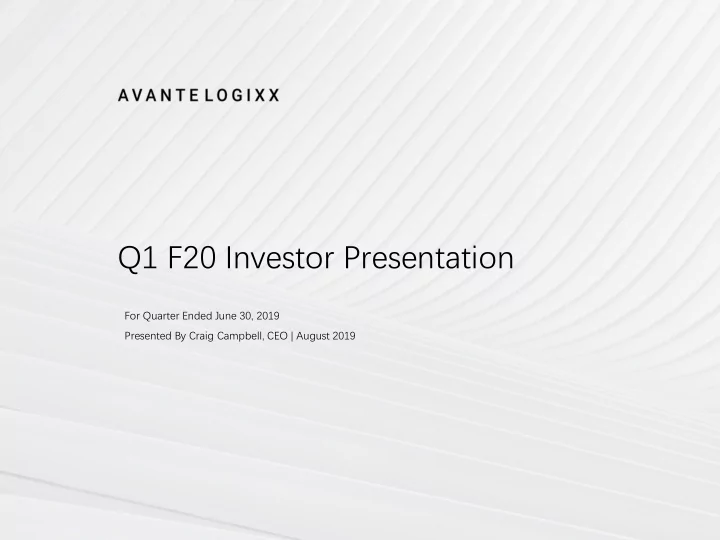 AVANTE LOGIXX

Q1 F20 Investor Presentation

For Quarter Ended June 30, 2019

Presented By Craig Campbell, CEO | August 2019